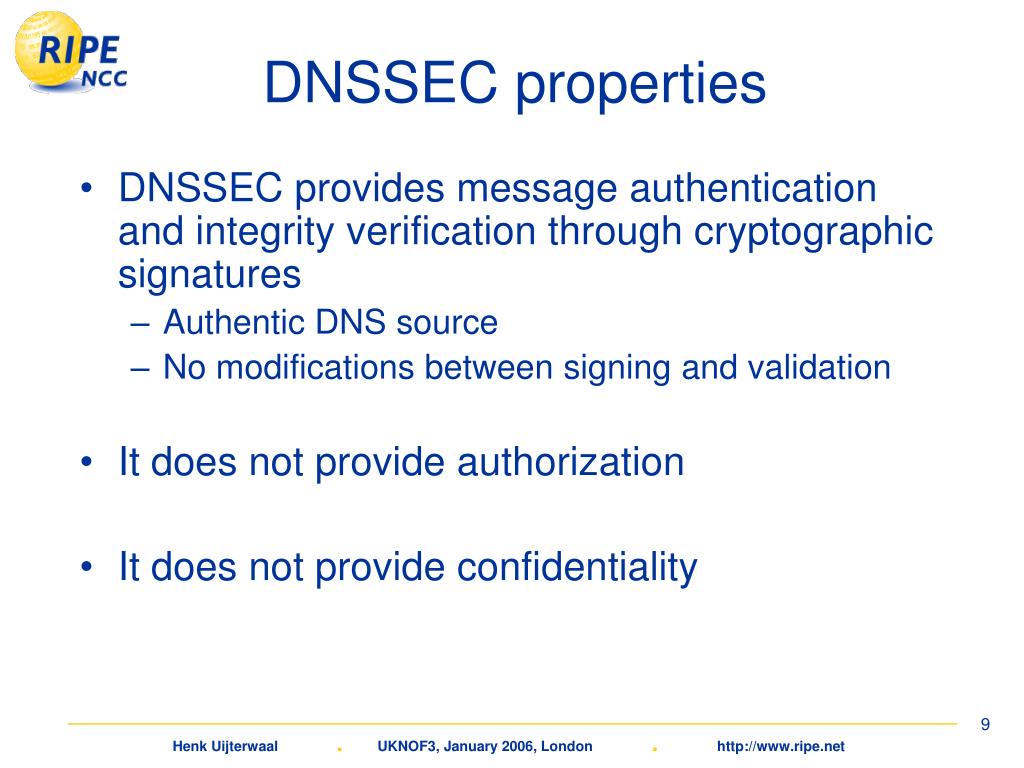 RIPE NCC

DNSSEC properties

• DNSSEC provides message authentication and integrity verification through cryptographic signatures
– Authentic DNS source
– No modifications between signing and validation

• It does not provide authorization

• It does not provide confidentiality

9

Henk Uijterwaal . UKNOF3, January 2006, London . http://www.ripe.net